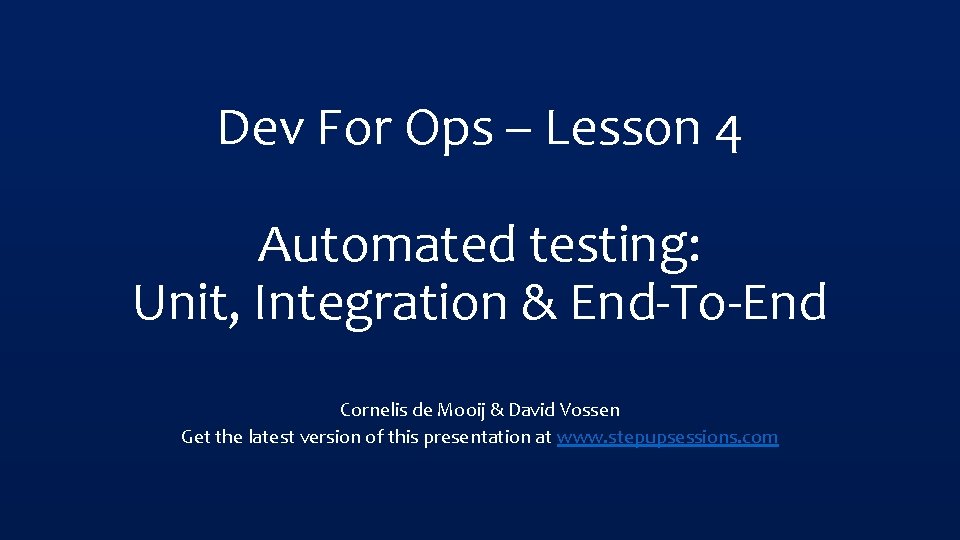 Dev For Ops – Lesson 4

Automated testing:
Unit, Integration & End-To-End

Cornelis de Mooij & David Vossen
Get the latest version of this presentation at www.stepupsessions.com